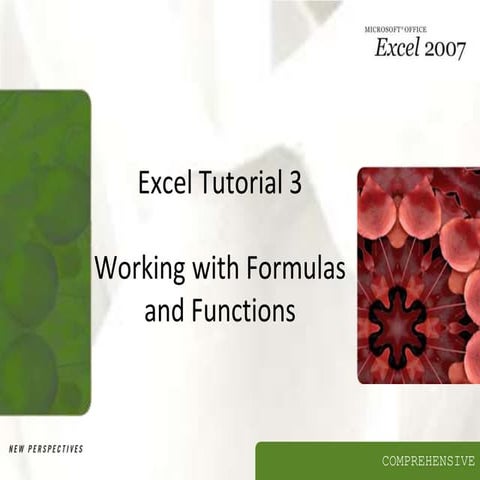 MICROSOFT® OFFICE
Excel 2007

Excel Tutorial 3

Working with Formulas and Functions

NEW PERSPECTIVES

COMPREHENSIVE